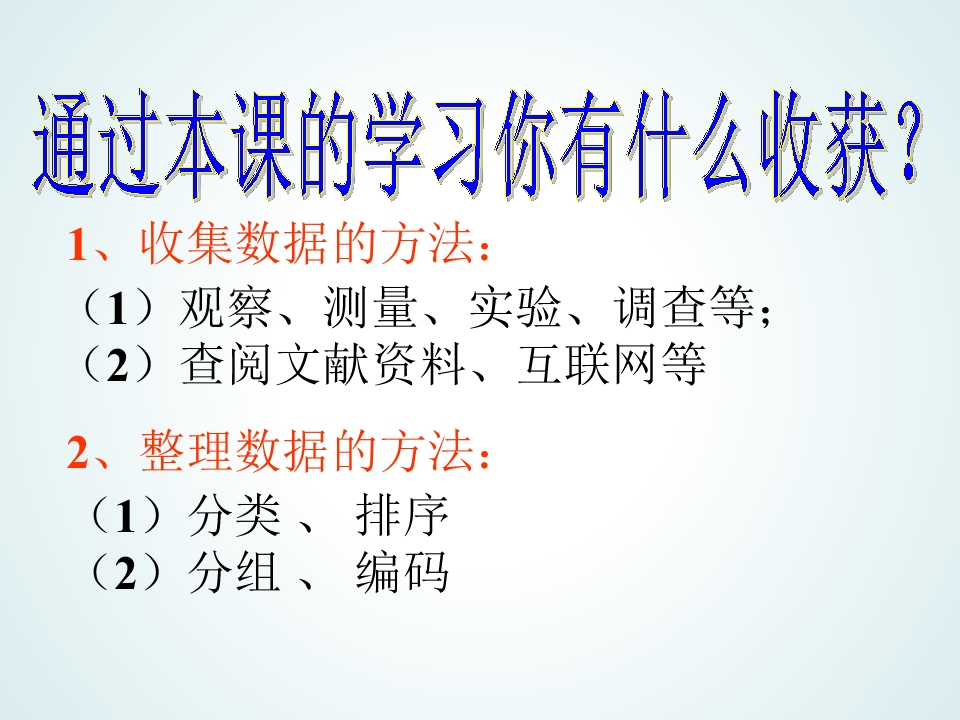 通过本课的学习你有什么收获？

1、收集数据的方法：

（1）观察、测量、实验、调查等；
（2）查阅文献资料、互联网等

2、整理数据的方法：

（1）分类 、 排序
（2）分组 、 编码